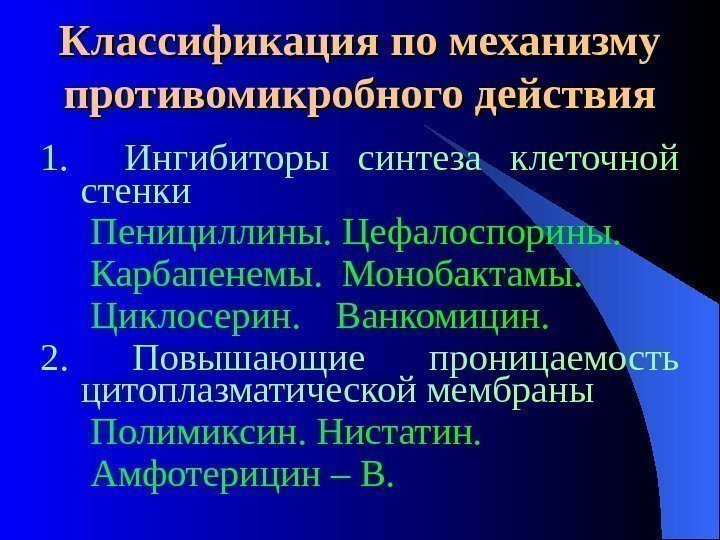 Классификация по механизму противомикробного действия

1. Ингибиторы синтеза клеточной стенки

Пенициллины. Цефалоспорины.

Карбапенемы. Монобактамы.

Циклосерин. Ванкомицин.

2. Повышающие проницаемость цитоплазматической мембраны

Полимиксин. Нистатин.

Амфотерицин – В.